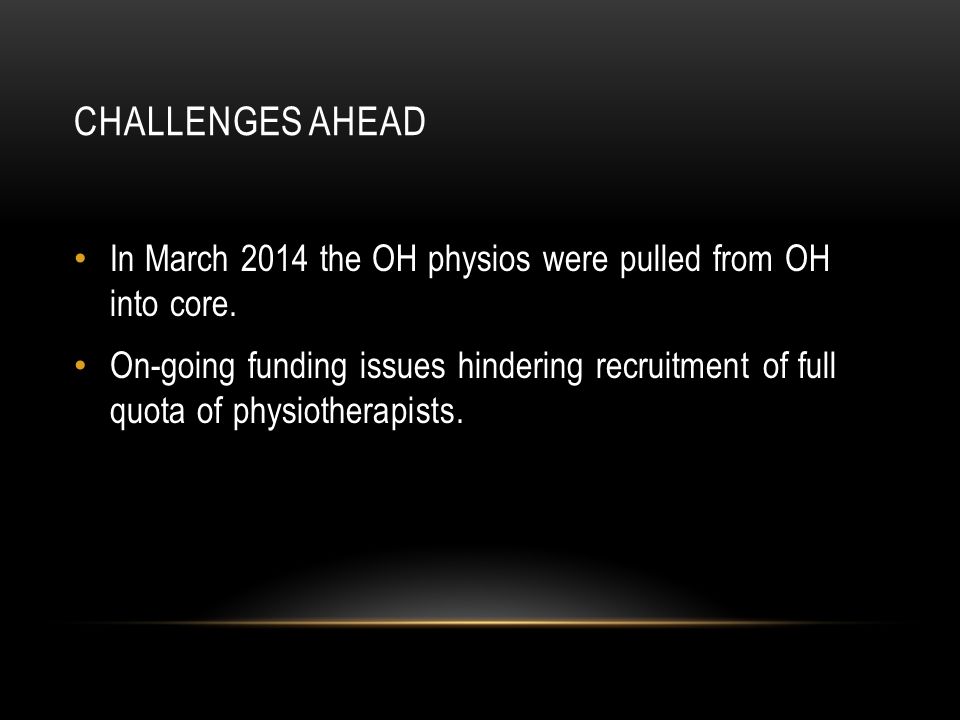 CHALLENGES AHEAD

• In March 2014 the OH physios were pulled from OH into core.

• On-going funding issues hindering recruitment of full quota of physiotherapists.